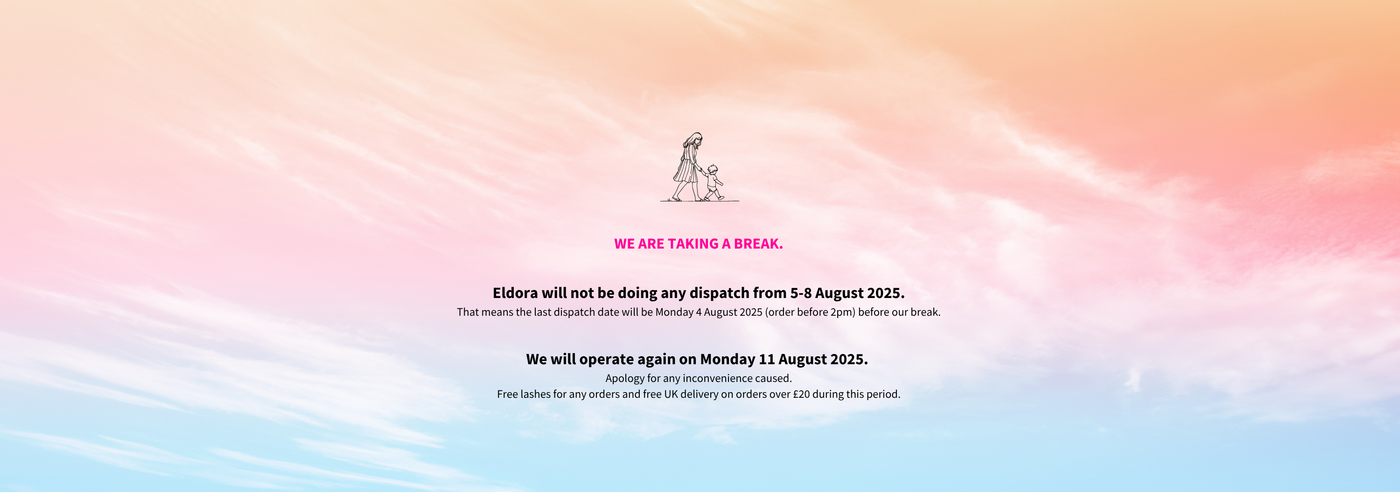 WE ARE TAKING A BREAK.

Eldora will not be doing any dispatch from 5-8 August 2025.
That means the last dispatch date will be Monday 4 August 2025 (order before 2pm) before our break.

We will operate again on Monday 11 August 2025.
Apology for any inconvenience caused.
Free lashes for any orders and free UK delivery on orders over £20 during this period.